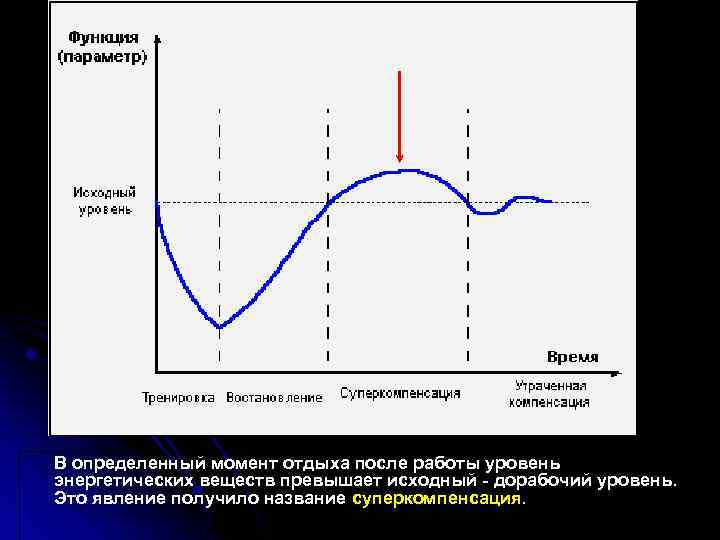 Функция (параметр)

Исходный уровень

Время

Тренировка Востановление Суперкомпенсация Утраченная компенсация

В определенный момент отдыха после работы уровень энергетических веществ превышает исходный - дорабочий уровень. Это явление получило название суперкомпенсация.